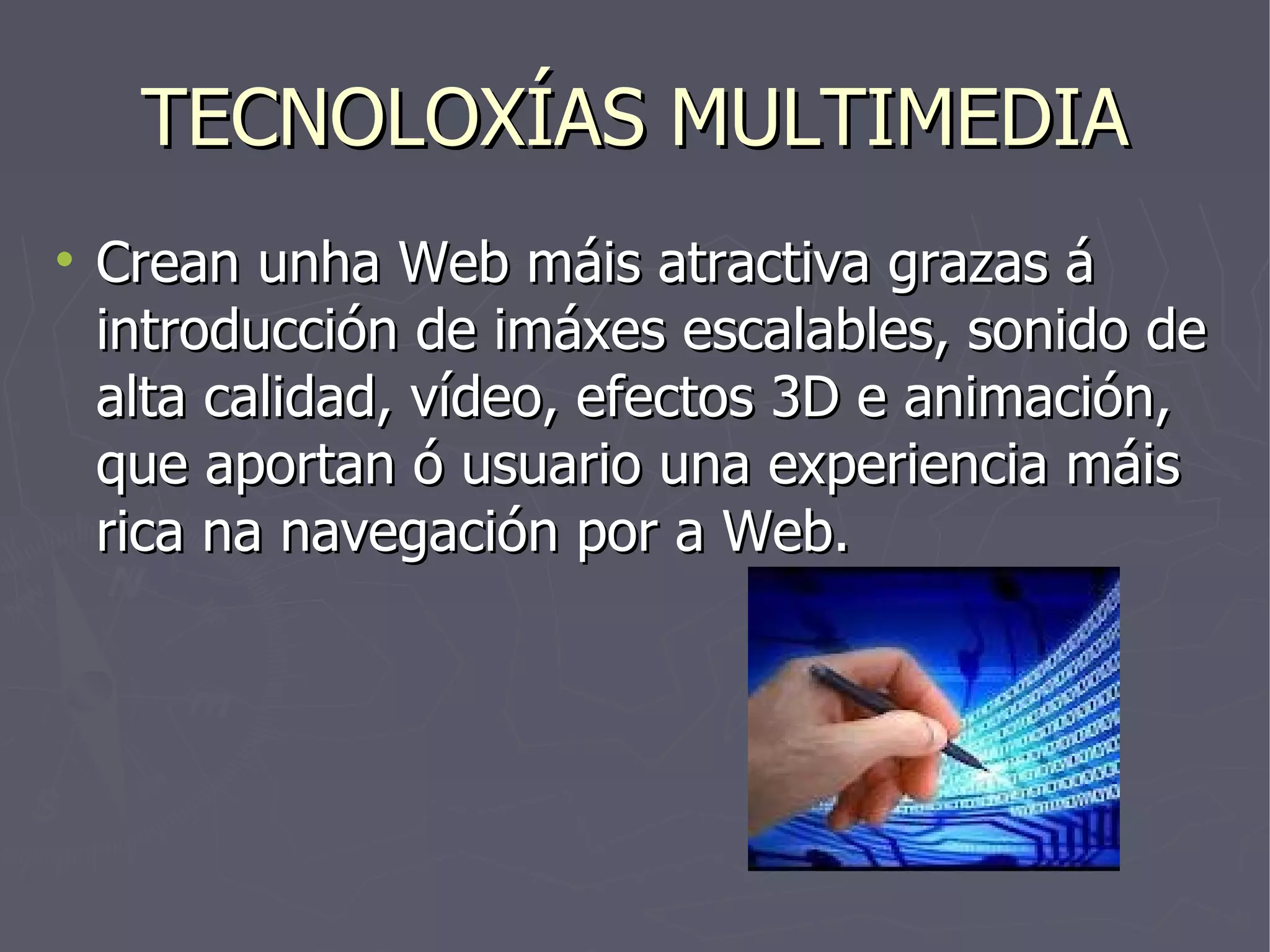 TECNOLOXÍAS MULTIMEDIA

• Crean unha Web máis atractiva grazas á introducción de imáxes escalables, sonido de alta calidad, vídeo, efectos 3D e animación, que aportan ó usuario una experiencia máis rica na navegación por a Web.